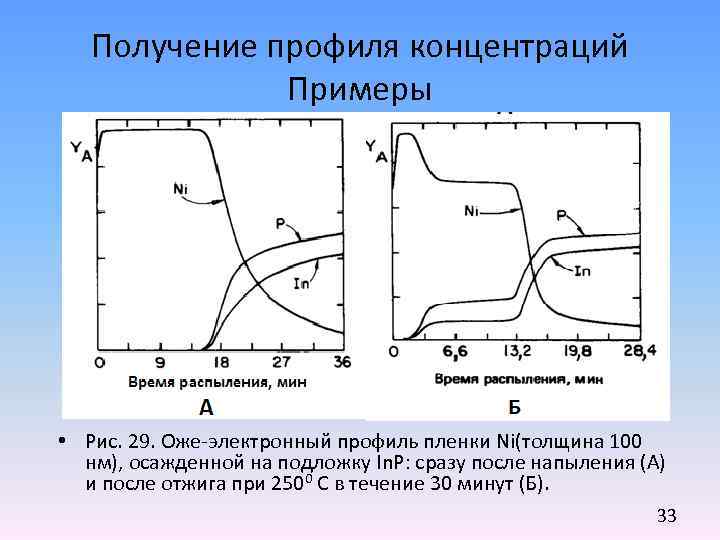 Получение профиля концентраций
Примеры

$Y_A$

Ni

P

In

0 9 18 27 36

Время распыления, мин

А

$Y_A$

Ni

P

In

0 6,6 13,2 19,8 28,4

Время распыления, мин

Б

• Рис. 29. Оже-электронный профиль пленки Ni(толщина 100 нм), осажденной на подложку InP: сразу после напыления (А) и после отжига при $250^0$ С в течение 30 минут (Б).

33